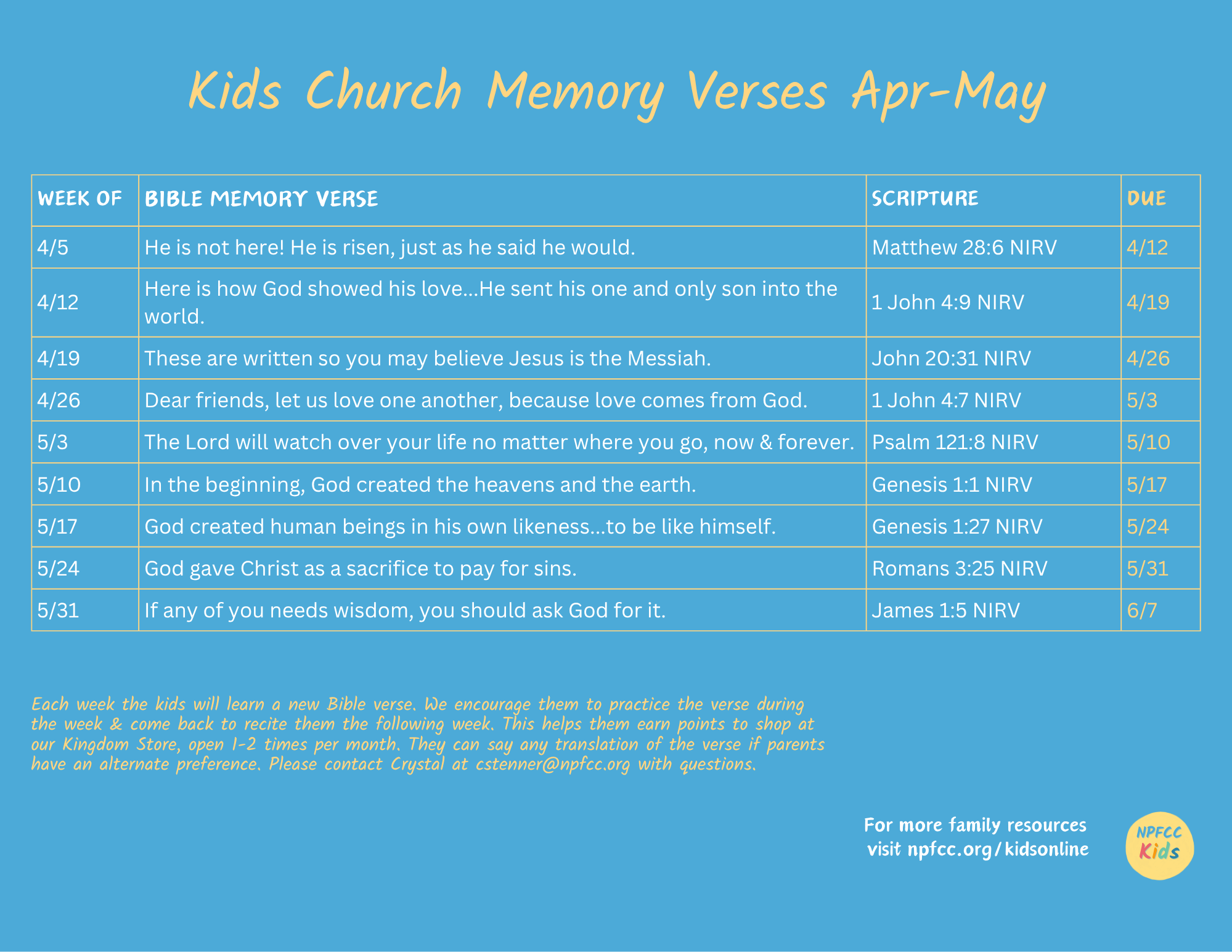 Kids Church Memory Verses Apr-May

| WEEK OF | BIBLE MEMORY VERSE | SCRIPTURE | DUE |
|---|---|---|---|
| 4/5 | He is not here! He is risen, just as he said he would. | Matthew 28:6 NIRV | 4/12 |
| 4/12 | Here is how God showed his love...He sent his one and only son into the world. | 1 John 4:9 NIRV | 4/19 |
| 4/19 | These are written so you may believe Jesus is the Messiah. | John 20:31 NIRV | 4/26 |
| 4/26 | Dear friends, let us love one another, because love comes from God. | 1 John 4:7 NIRV | 5/3 |
| 5/3 | The Lord will watch over your life no matter where you go, now & forever. | Psalm 121:8 NIRV | 5/10 |
| 5/10 | In the beginning, God created the heavens and the earth. | Genesis 1:1 NIRV | 5/17 |
| 5/17 | God created human beings in his own likeness...to be like himself. | Genesis 1:27 NIRV | 5/24 |
| 5/24 | God gave Christ as a sacrifice to pay for sins. | Romans 3:25 NIRV | 5/31 |
| 5/31 | If any of you needs wisdom, you should ask God for it. | James 1:5 NIRV | 6/7 |

Each week the kids will learn a new Bible verse. We encourage them to practice the verse during the week & come back to recite them the following week. This helps them earn points to shop at our Kingdom Store, open 1-2 times per month. They can say any translation of the verse if parents have an alternate preference. Please contact Crystal at cstenner@npfcc.org with questions.

For more family resources visit npfcc.org/kidsonline

NPFCC Kids